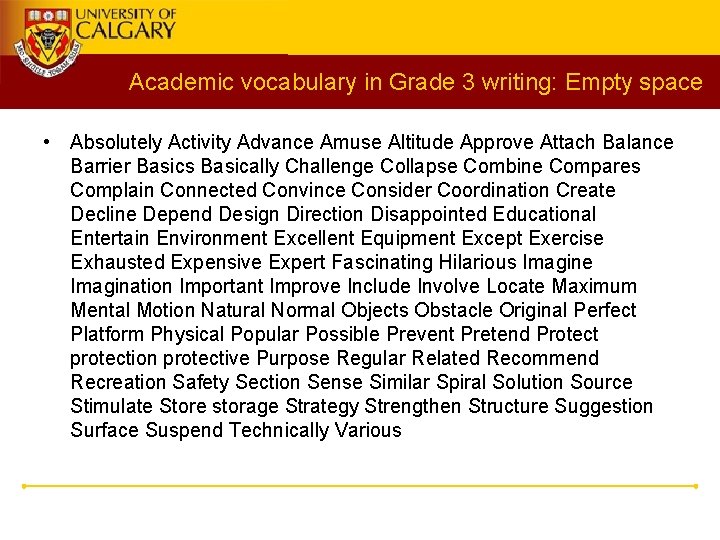 UNIVERSITY OF CALGARY

Academic vocabulary in Grade 3 writing: Empty space

• Absolutely Activity Advance Amuse Altitude Approve Attach Balance Barrier Basics Basically Challenge Collapse Combine Compares Complain Connected Convince Consider Coordination Create Decline Depend Design Direction Disappointed Educational Entertain Environment Excellent Equipment Except Exercise Exhausted Expensive Expert Fascinating Hilarious Imagine Imagination Important Improve Include Involve Locate Maximum Mental Motion Natural Normal Objects Obstacle Original Perfect Platform Physical Popular Possible Prevent Pretend Protect protection protective Purpose Regular Related Recommend Recreation Safety Section Sense Similar Spiral Solution Source Stimulate Store storage Strategy Strengthen Structure Suggestion Surface Suspend Technically Various